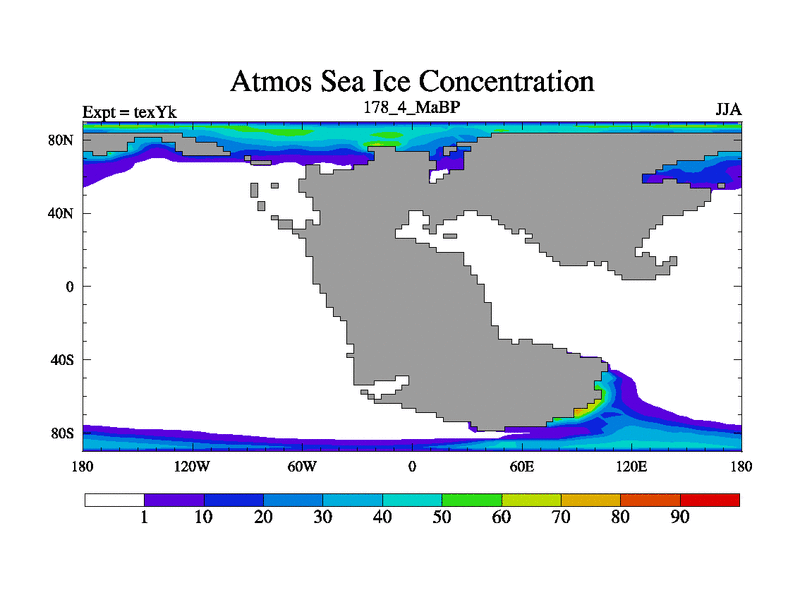 Atmos Sea Ice Concentration

Expt = texYk

178_4_MaBP

JJA

80N
40N
0
40S
80S

180
120W
60W
0
60E
120E
180

1
10
20
30
40
50
60
70
80
90